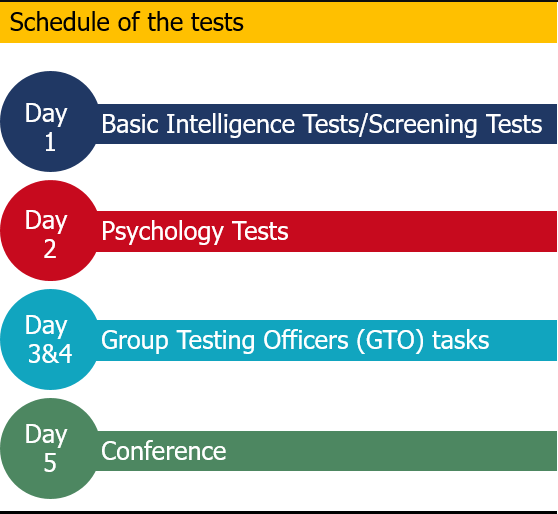 Schedule of the tests

Day 1

Basic Intelligence Tests/Screening Tests

Day 2

Psychology Tests

Day 3&4

Group Testing Officers (GTO) tasks

Day 5

Conference